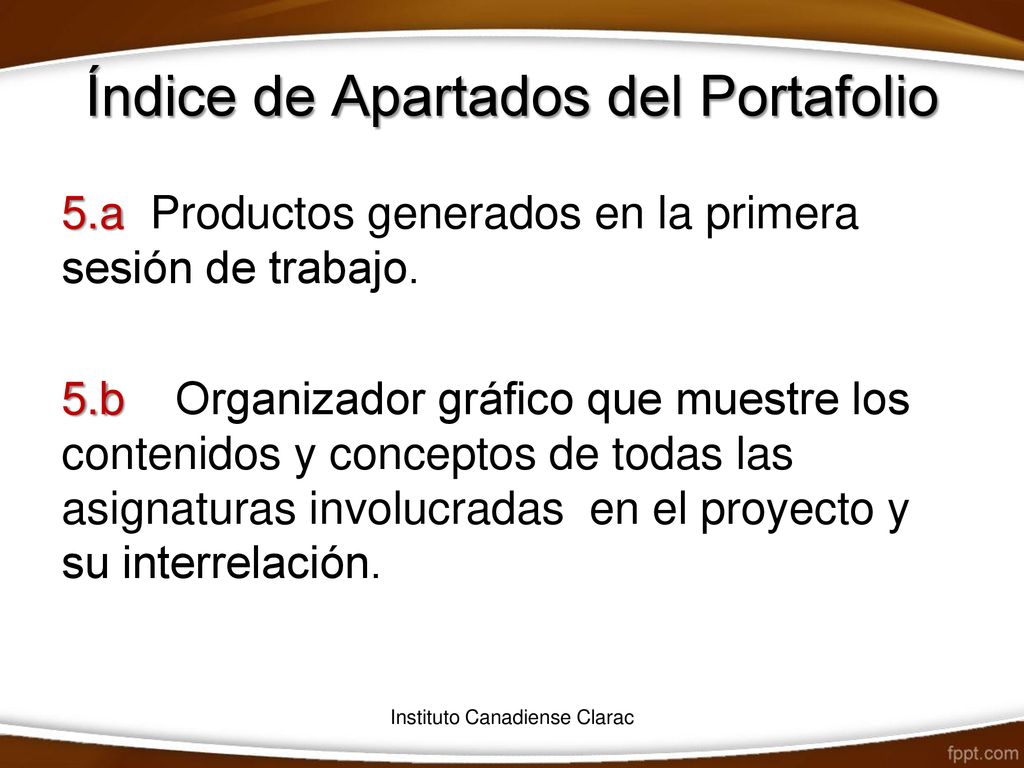 Índice de Apartados del Portafolio

5.a Productos generados en la primera sesión de trabajo.

5.b Organizador gráfico que muestre los contenidos y conceptos de todas las asignaturas involucradas en el proyecto y su interrelación.

Instituto Canadiense Clarac

fppt.com